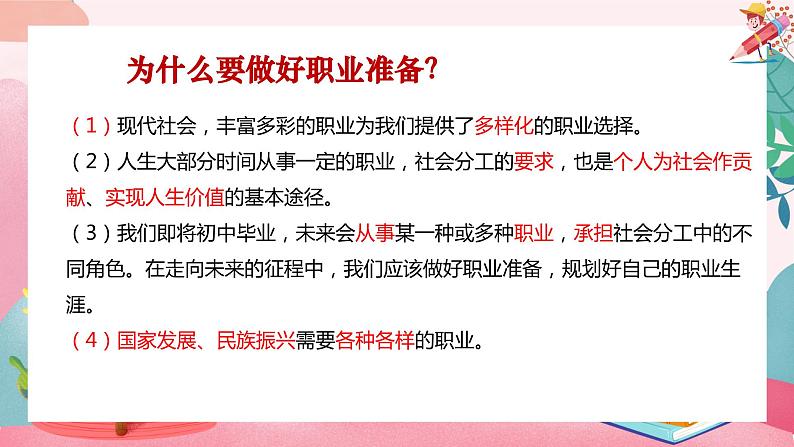 为什么要做好职业准备?

（1）现代社会，丰富多彩的职业为我们提供了多样化的职业选择。

（2）人生大部分时间从事一定的职业，社会分工的要求，也是个人为社会作贡献、实现人生价值的基本途径。

（3）我们即将初中毕业，未来会从事某一种或多种职业，承担社会分工中的不同角色。在走向未来的征程中，我们应该做好职业准备，规划好自己的职业生涯。

（4）国家发展、民族振兴需要各种各样的职业。